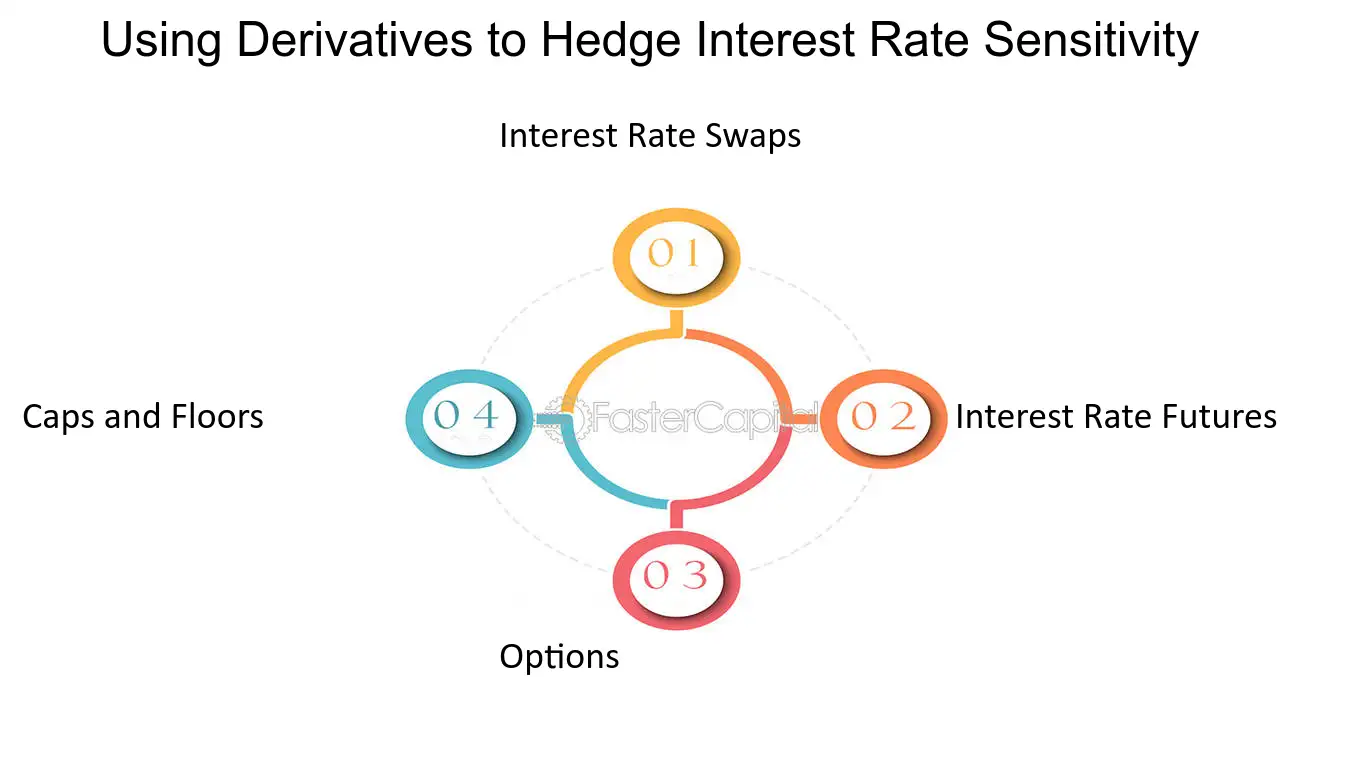 Using Derivatives to Hedge Interest Rate Sensitivity

Interest Rate Swaps

01

Caps and Floors

04

FasterCapital

02

Interest Rate Futures

03

Options